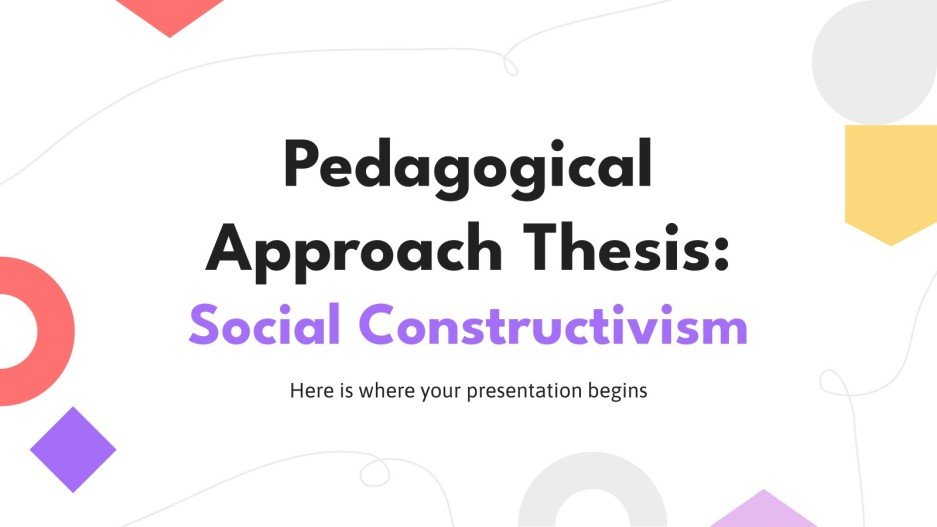 Pedagogical Approach Thesis: Social Constructivism

Here is where your presentation begins